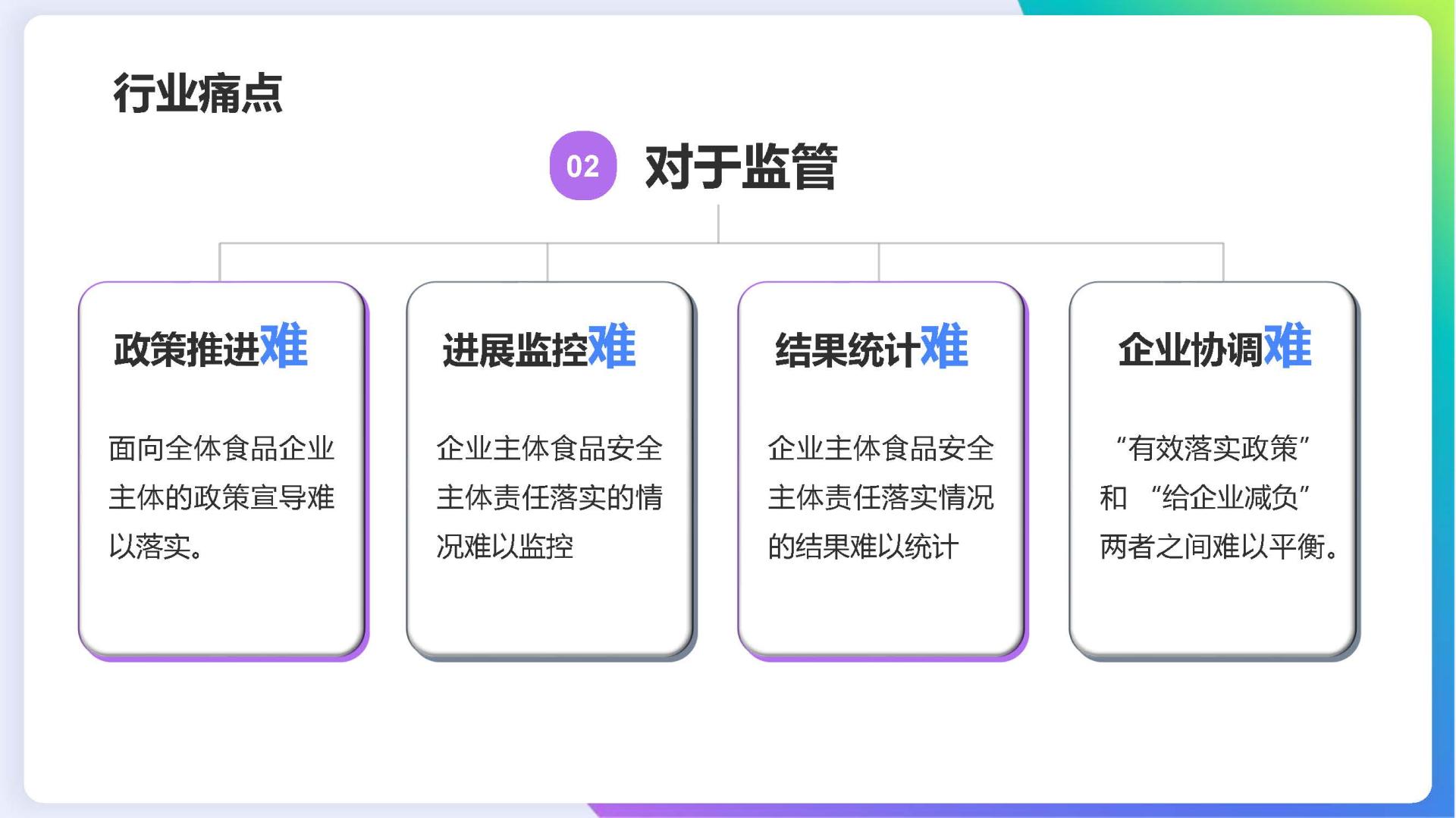 行业痛点

02 对于监管

政策推进难

面向全体食品企业主体的政策宣导难以落实。

进展监控难

企业主体食品安全主体责任落实的情况难以监控

结果统计难

企业主体食品安全主体责任落实情况的结果难以统计

企业协调难

“有效落实政策”和 “给企业减负”两者之间难以平衡。